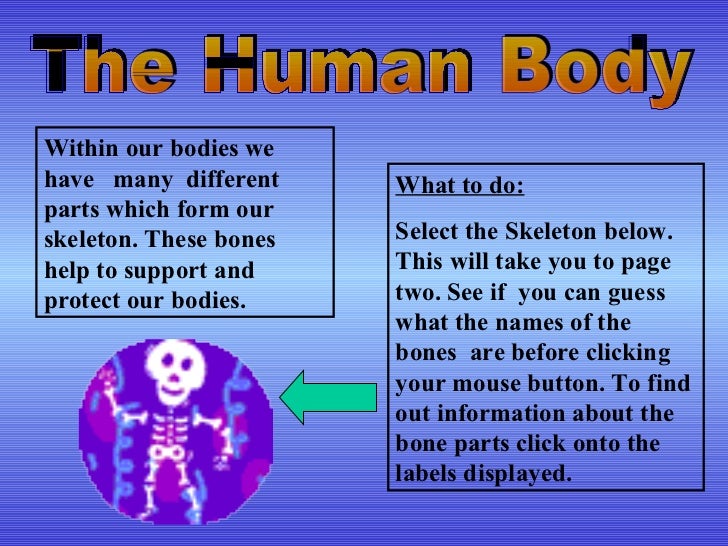 The Human Body

Within our bodies we have many different parts which form our skeleton. These bones help to support and protect our bodies.

What to do:

Select the Skeleton below. This will take you to page two. See if you can guess what the names of the bones are before clicking your mouse button. To find out information about the bone parts click onto the labels displayed.